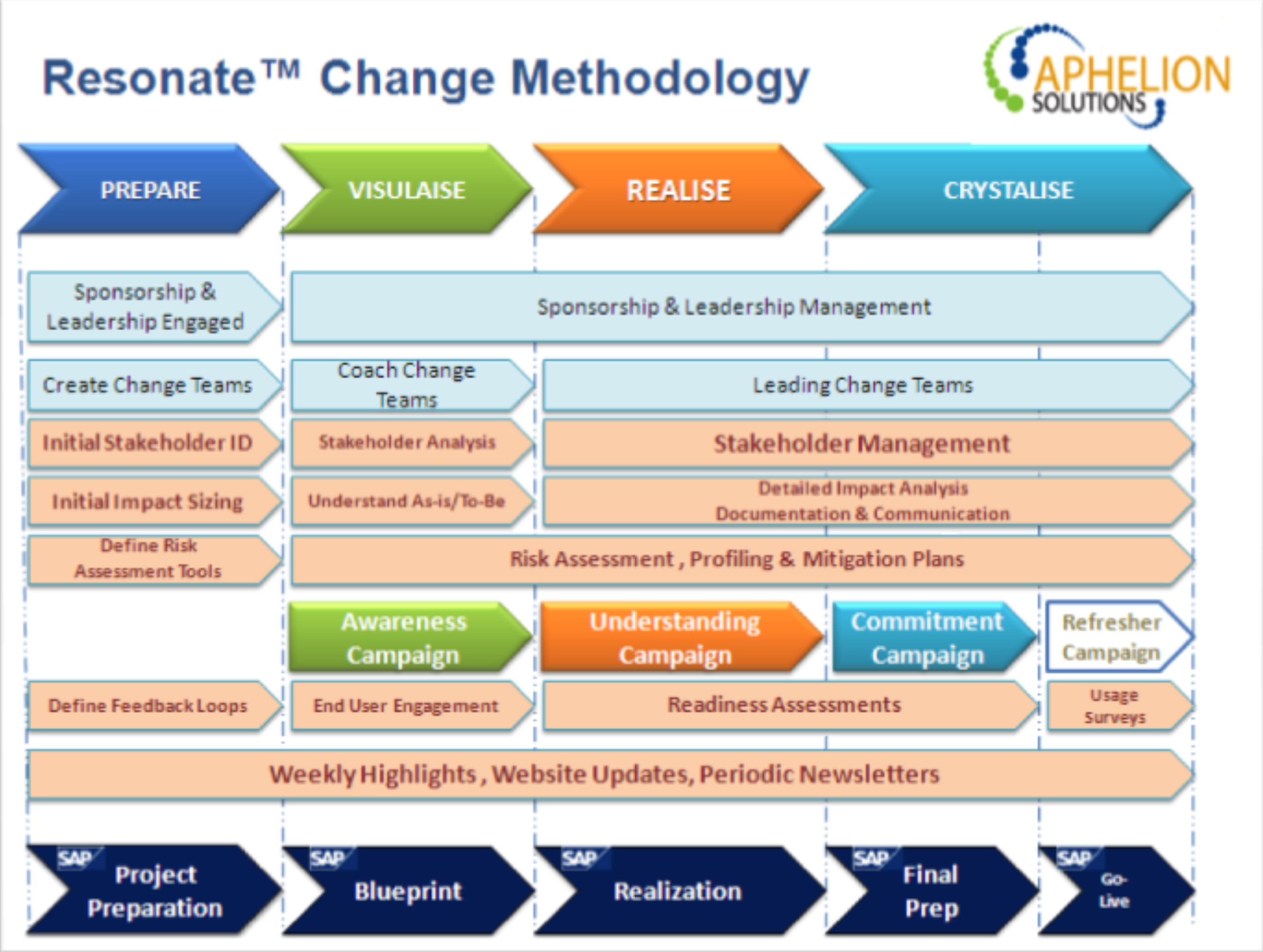 Resonate™ Change Methodology

APHELION SOLUTIONS

PREPARE

VISULAISE

REALISE

CRYSTALISE

Sponsorship & Leadership Engaged

Sponsorship & Leadership Management

Create Change Teams

Coach Change Teams

Leading Change Teams

Initial Stakeholder ID

Stakeholder Analysis

Stakeholder Management

Initial Impact Sizing

Understand As-is/To-Be

Detailed Impact Analysis Documentation & Communication

Define Risk Assessment Tools

Risk Assessment , Profiling & Mitigation Plans

Awareness Campaign

Understanding Campaign

Commitment Campaign

Refresher Campaign

Define Feedback Loops

End User Engagement

Readiness Assessments

Usage Surveys

Weekly Highlights , Website Updates, Periodic Newsletters

SAP Project Preparation

SAP Blueprint

SAP Realization

SAP Final Prep

SAP Go-Live